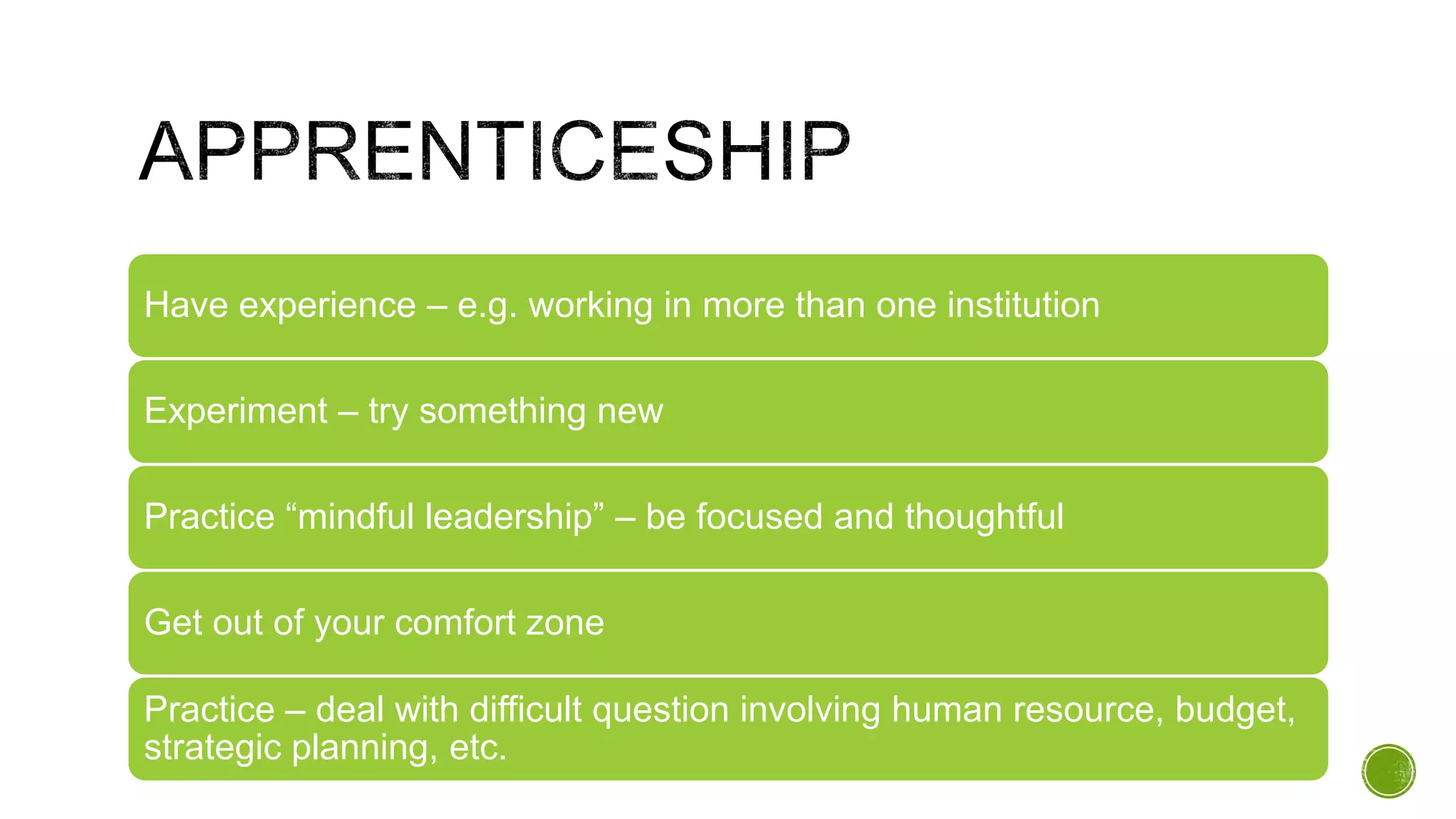 APPRENTICESHIP

Have experience – e.g. working in more than one institution

Experiment – try something new

Practice “mindful leadership” – be focused and thoughtful

Get out of your comfort zone

Practice – deal with difficult question involving human resource, budget, strategic planning, etc.